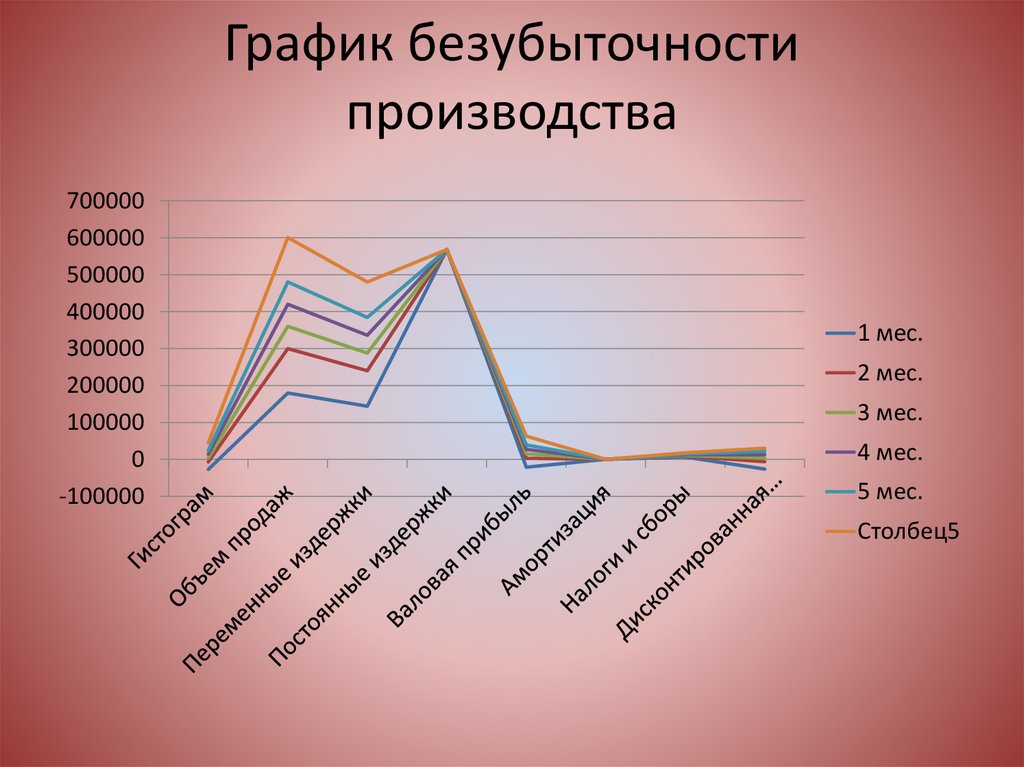 График безубыточности производства

700000
600000
500000
400000
300000
200000
100000
0
-100000

Гистограм
Объем продаж
Переменные издержки
Постоянные издержки
Валовая прибыль
Амортизация
Налоги и сборы
Дисконтированная...

1 мес.
2 мес.
3 мес.
4 мес.
5 мес.
Столбец5